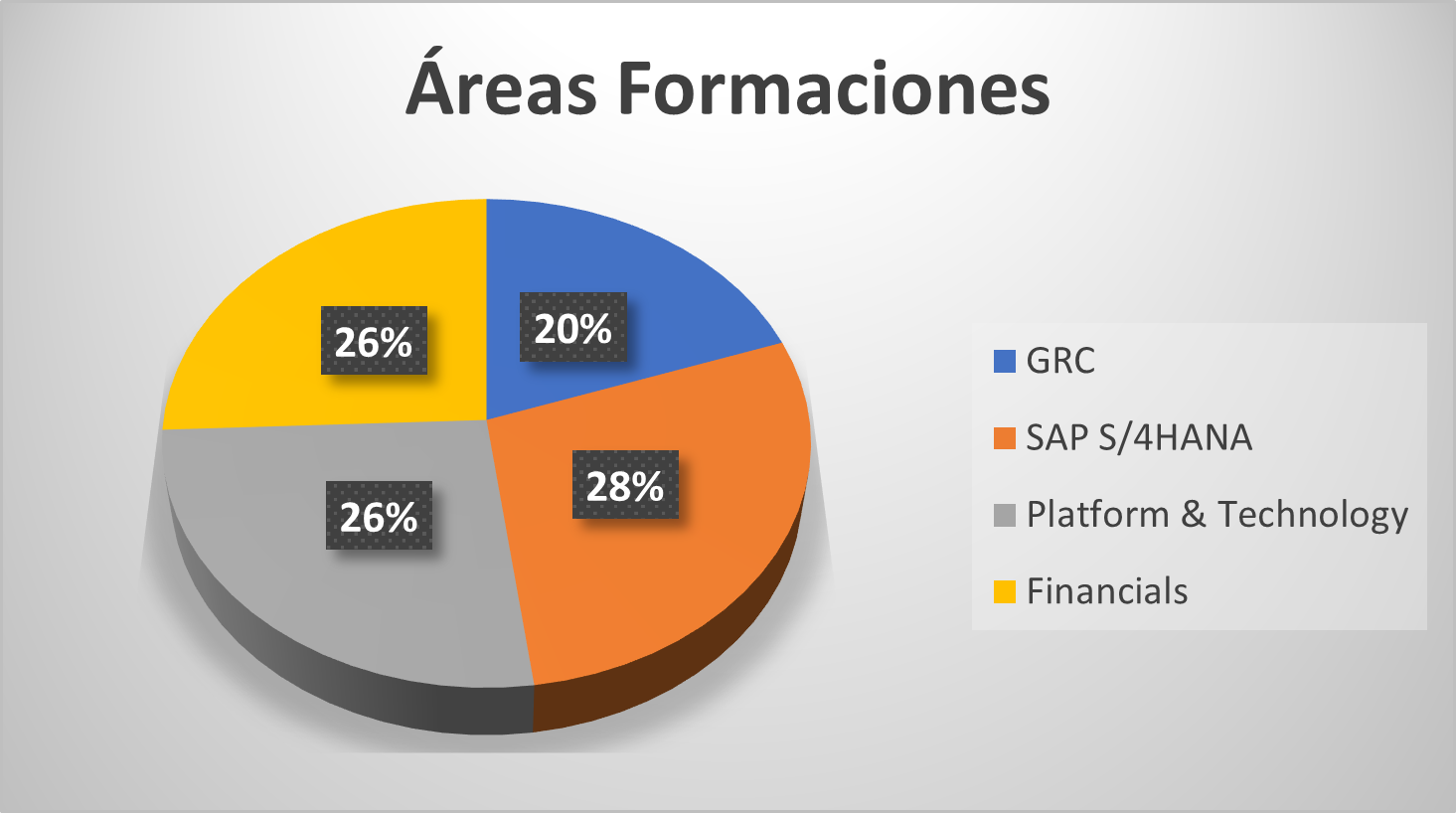 Áreas Formaciones

26%
20%
26%
28%

GRC
SAP S/4HANA
Platform & Technology
Financials